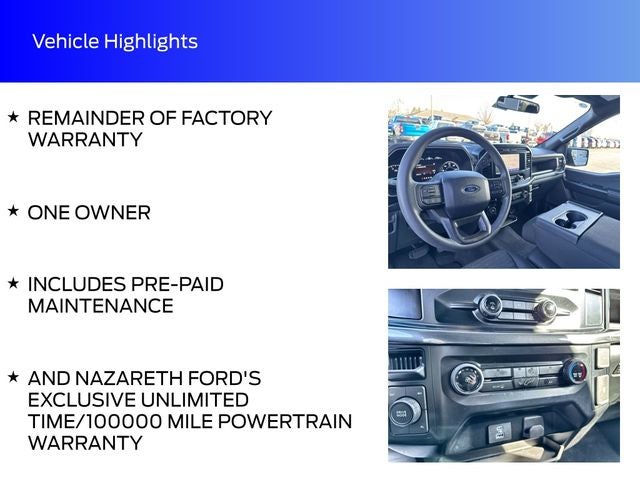 Vehicle Highlights

★ REMAINDER OF FACTORY WARRANTY

★ ONE OWNER

★ INCLUDES PRE-PAID MAINTENANCE

★ AND NAZARETH FORD'S EXCLUSIVE UNLIMITED TIME/100000 MILE POWERTRAIN WARRANTY